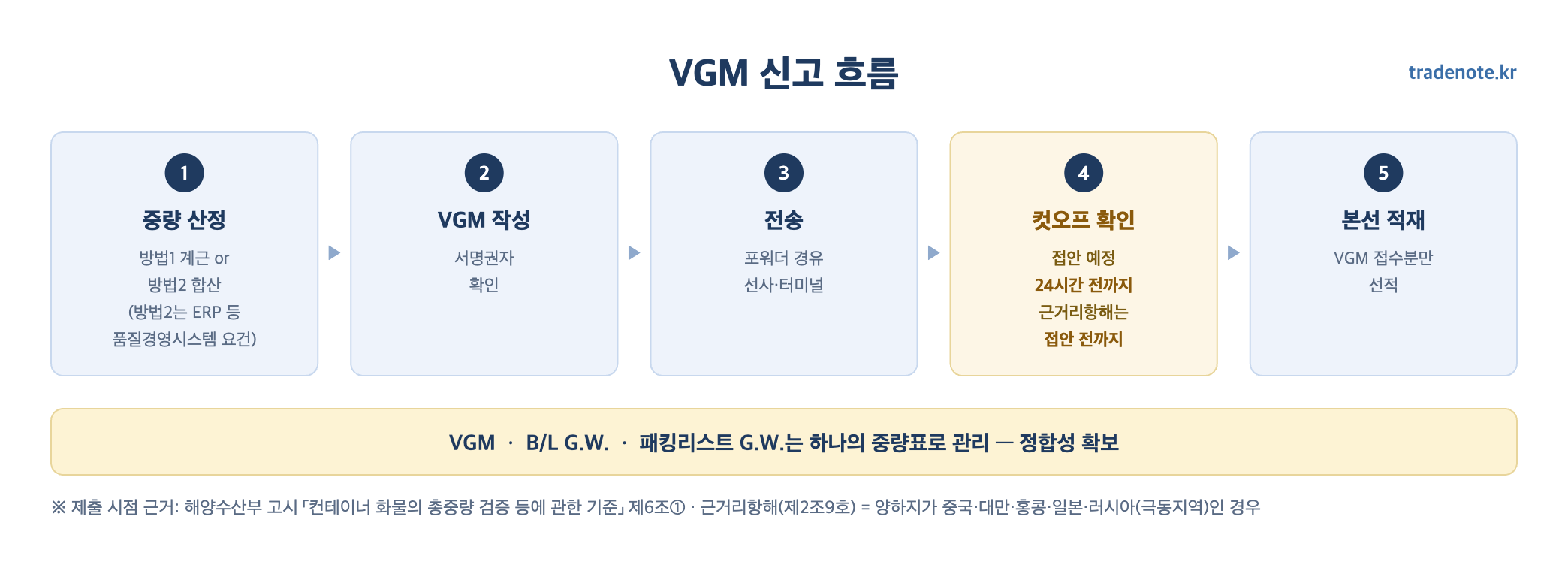 VGM 신고 흐름

tradenote.kr

1
중량 산정
방법1 계근 or
방법2 합산
(방법2는 ERP 등
품질경영시스템 요건)

2
VGM 작성
서명권자
확인

3
전송
포워더 경유
선사·터미널

4
컷오프 확인
접안 예정
24시간 전까지
근거리항해는
접안 전까지

5
본선 적재
VGM 접수분만
선적

VGM · B/L G.W. · 패킹리스트 G.W.는 하나의 중량표로 관리 — 정합성 확보

※ 제출 시점 근거: 해양수산부 고시 「컨테이너 화물의 총중량 검증 등에 관한 기준」 제6조① · 근거리항해(제2조9호) = 양하지가 중국·대만·홍콩·일본·러시아(극동지역)인 경우